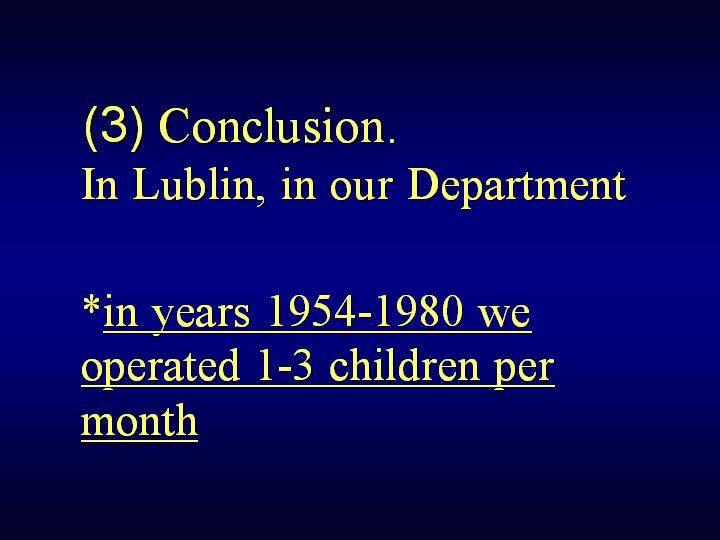 (3) Conclusion.
In Lublin, in our Department

*in years 1954-1980 we operated 1-3 children per month